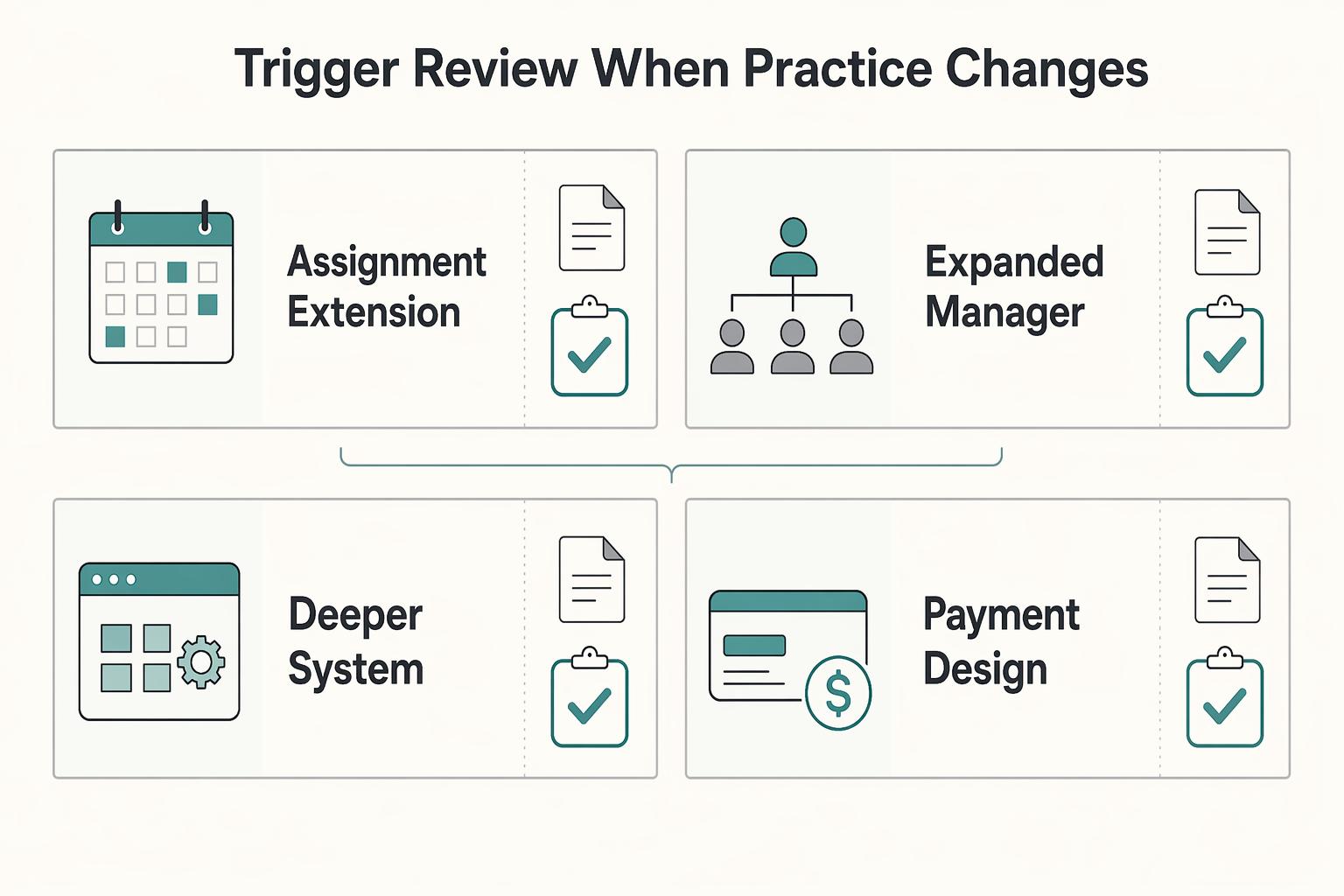 Trigger Review When Practice Changes

Assignment Extension

Expanded Manager

Deeper System

Payment Design

$